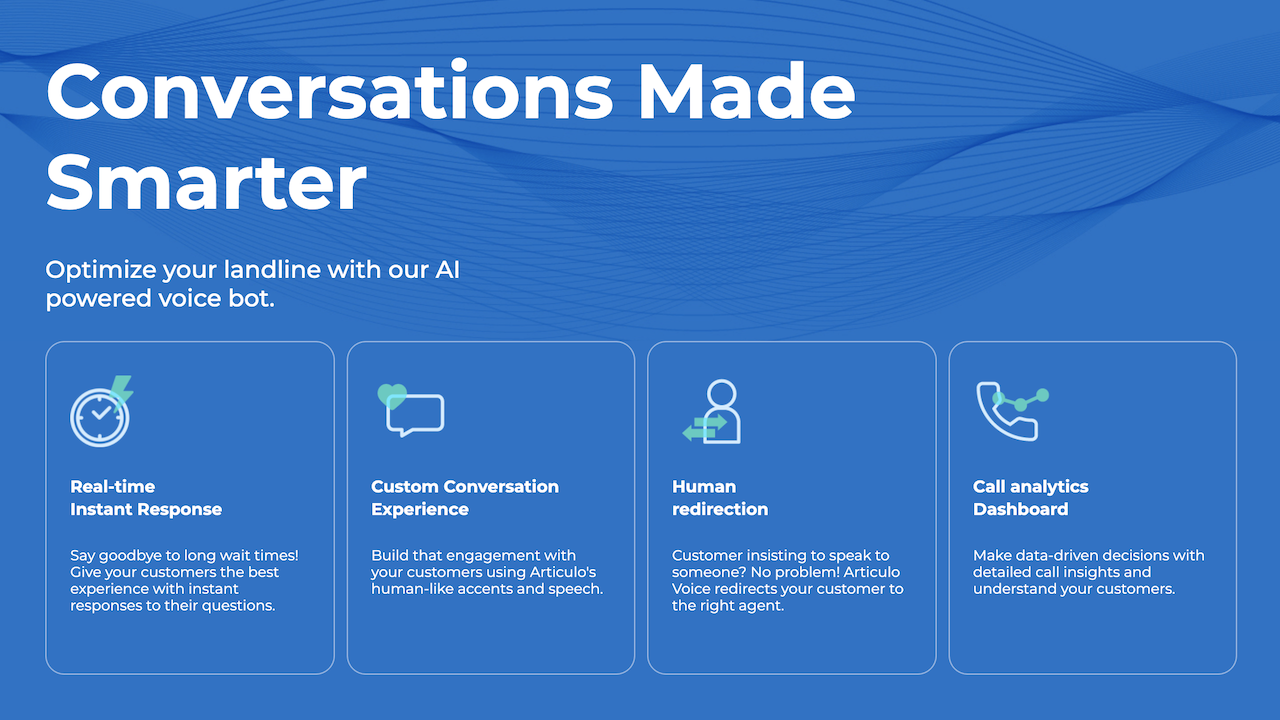 Conversations Made Smarter

Optimize your landline with our AI powered voice bot.

Real-time
Instant Response

Say goodbye to long wait times! Give your customers the best experience with instant responses to their questions.

Custom Conversation Experience

Build that engagement with your customers using Articulo's human-like accents and speech.

Human redirection

Customer insisting to speak to someone? No problem! Articulo Voice redirects your customer to the right agent.

Call analytics Dashboard

Make data-driven decisions with detailed call insights and understand your customers.